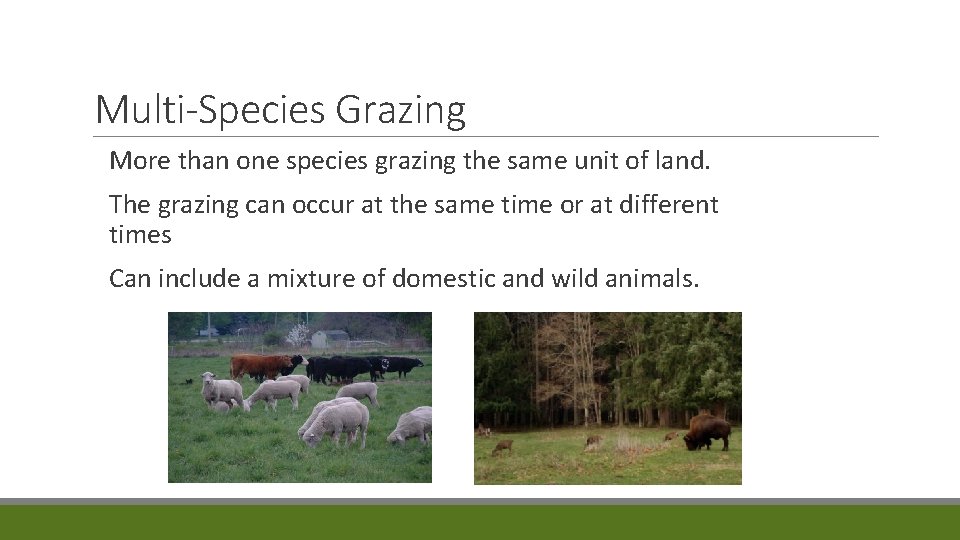 Multi-Species Grazing

More than one species grazing the same unit of land.

The grazing can occur at the same time or at different times

Can include a mixture of domestic and wild animals.